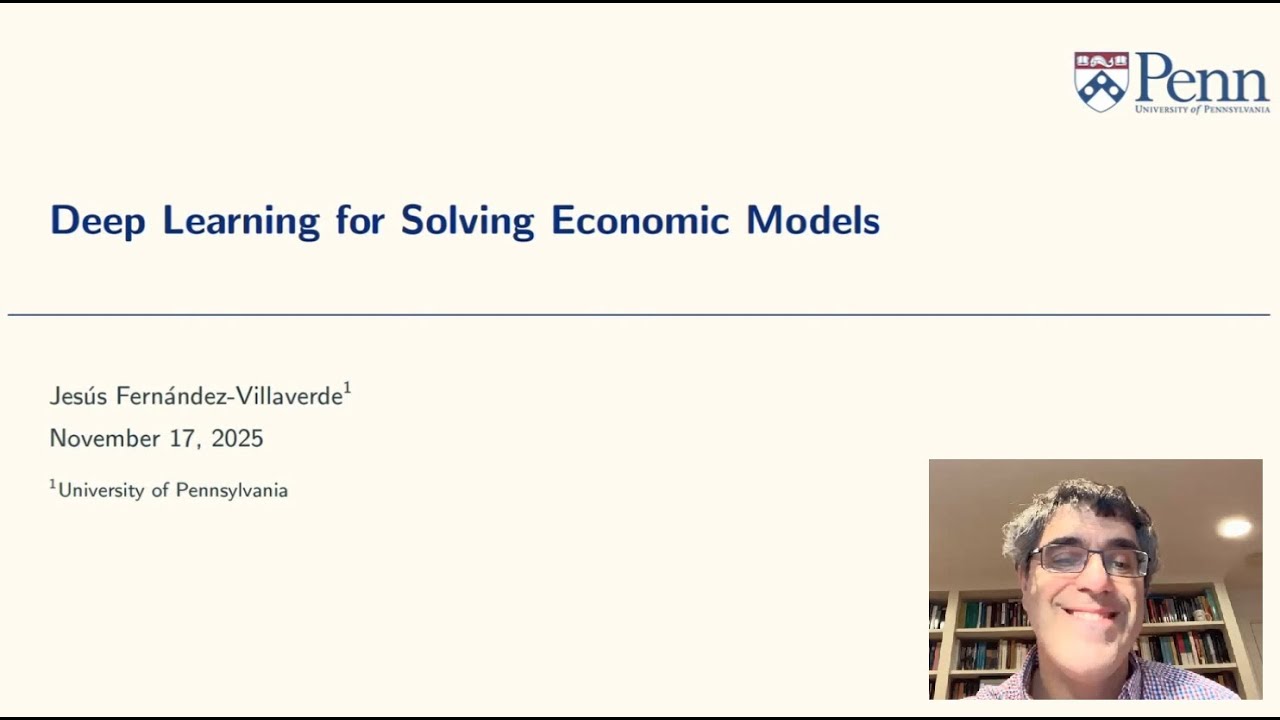 Penn
UNIVERSITY of PENNSYLVANIA

Deep Learning for Solving Economic Models

Jesús Fernández-Villaverde$^1$
November 17, 2025
$^1$University of Pennsylvania